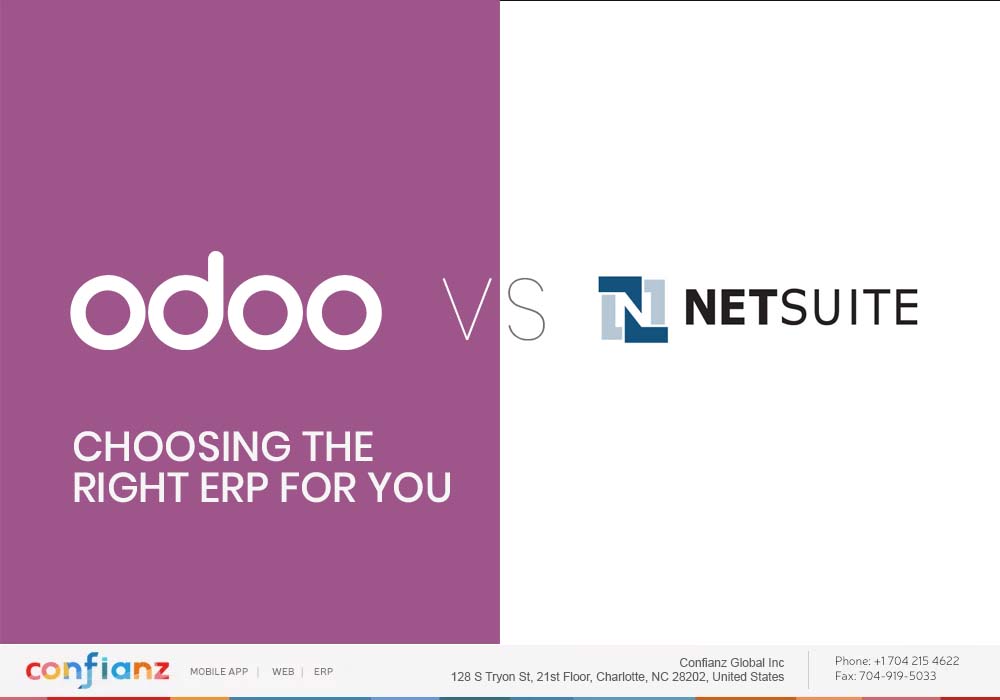 odoo VS NETSUITE

CHOOSING THE RIGHT ERP FOR YOU

confianz MOBILE APP | WEB | ERP

Confianz Global Inc
128 S Tryon St, 21st Floor, Charlotte, NC 28202, United States

Phone: +1 704 215 4622
Fax: 704-919-5033